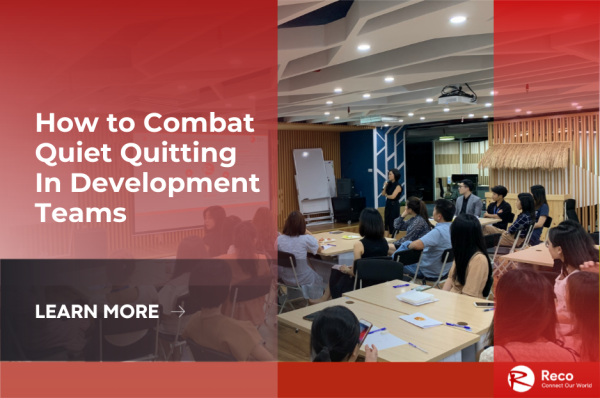 How to Combat Quiet Quitting In Development Teams

LEARN MORE →

Reco
Connect Our World